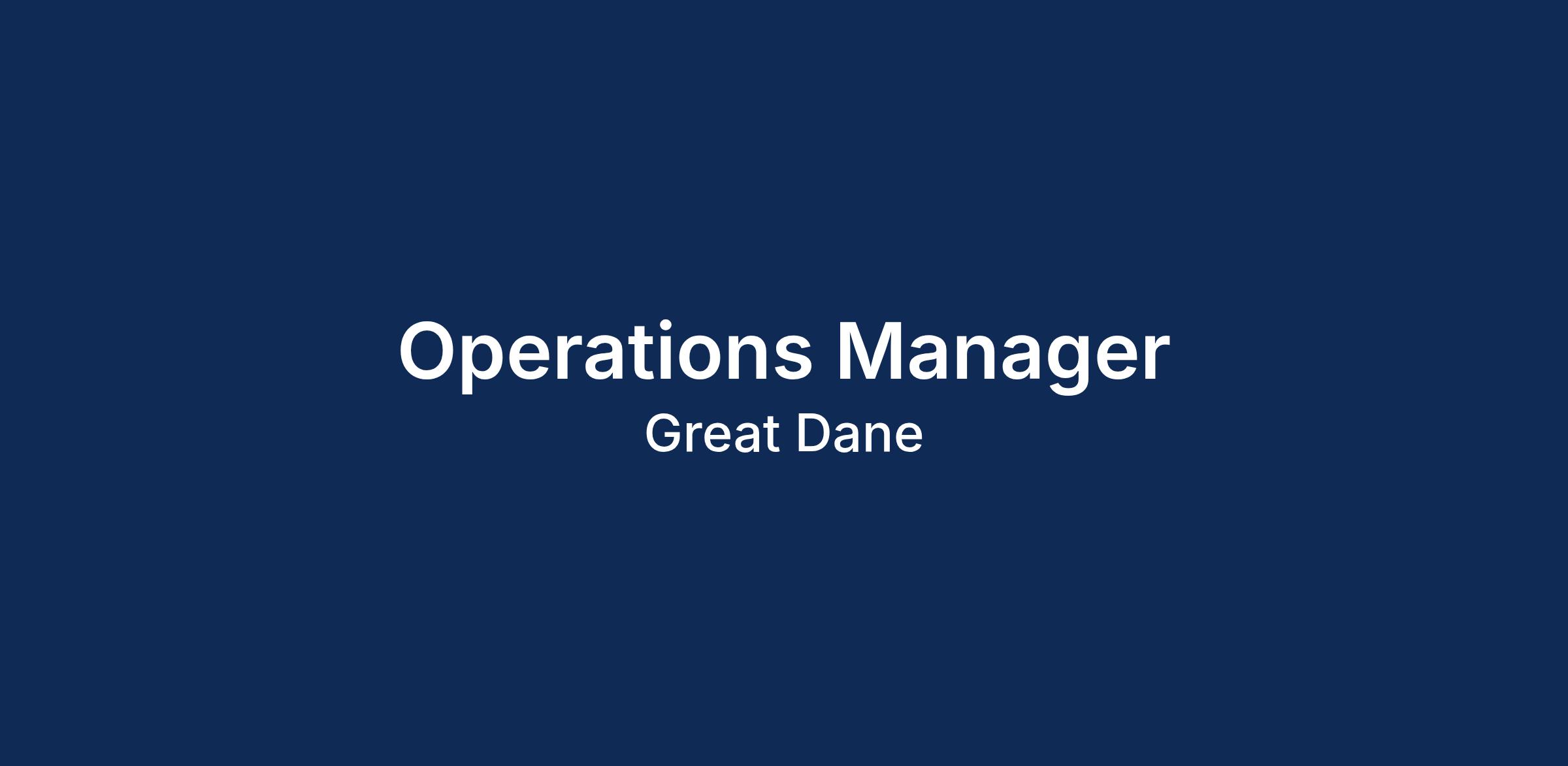 Operations Manager
Great Dane